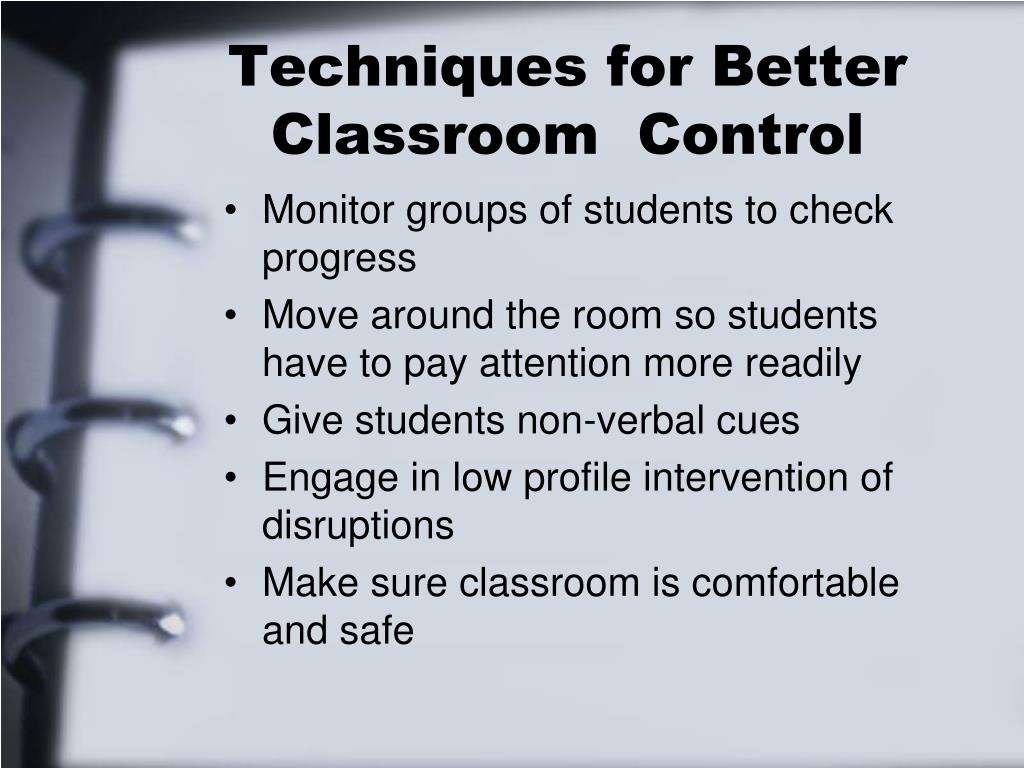 Techniques for Better Classroom Control

• Monitor groups of students to check progress
• Move around the room so students have to pay attention more readily
• Give students non-verbal cues
• Engage in low profile intervention of disruptions
• Make sure classroom is comfortable and safe